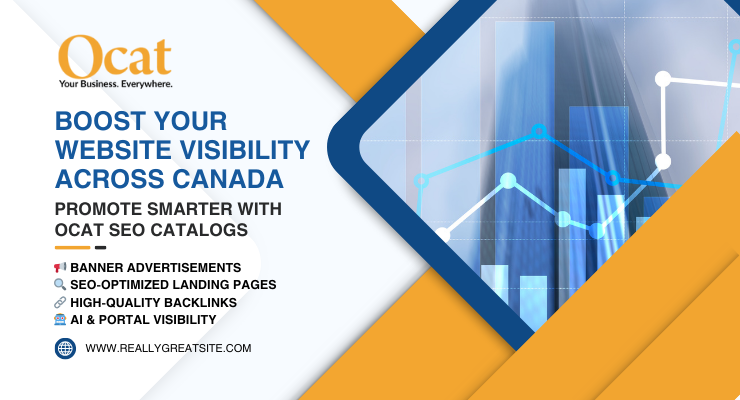 Ocat
Your Business. Everywhere.

BOOST YOUR WEBSITE VISIBILITY ACROSS CANADA

PROMOTE SMARTER WITH OCAT SEO CATALOGS

📢 BANNER ADVERTISEMENTS
🔍 SEO-OPTIMIZED LANDING PAGES
🔗 HIGH-QUALITY BACKLINKS
🤖 AI & PORTAL VISIBILITY

WWW.REALLYGREATSITE.COM